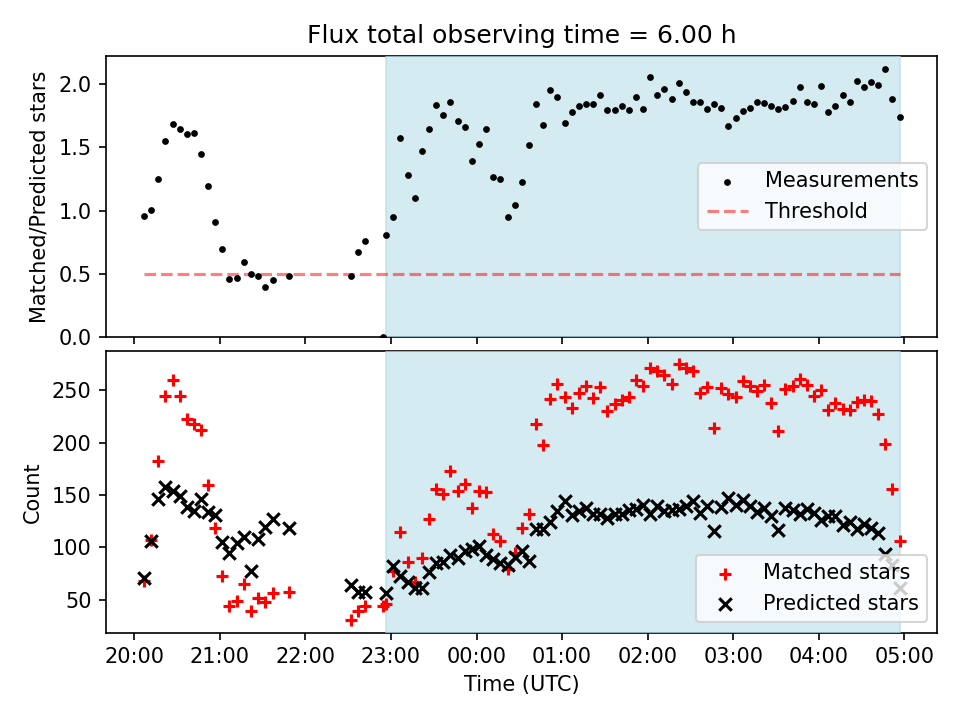 Flux total observing time = 6.00 h

Matched/Predicted stars

2.0
1.5
1.0
0.5
0.0

Measurements
Threshold

Count

250
200
150
100
50

Matched stars
Predicted stars

20:00 21:00 22:00 23:00 00:00 01:00 02:00 03:00 04:00 05:00

Time (UTC)